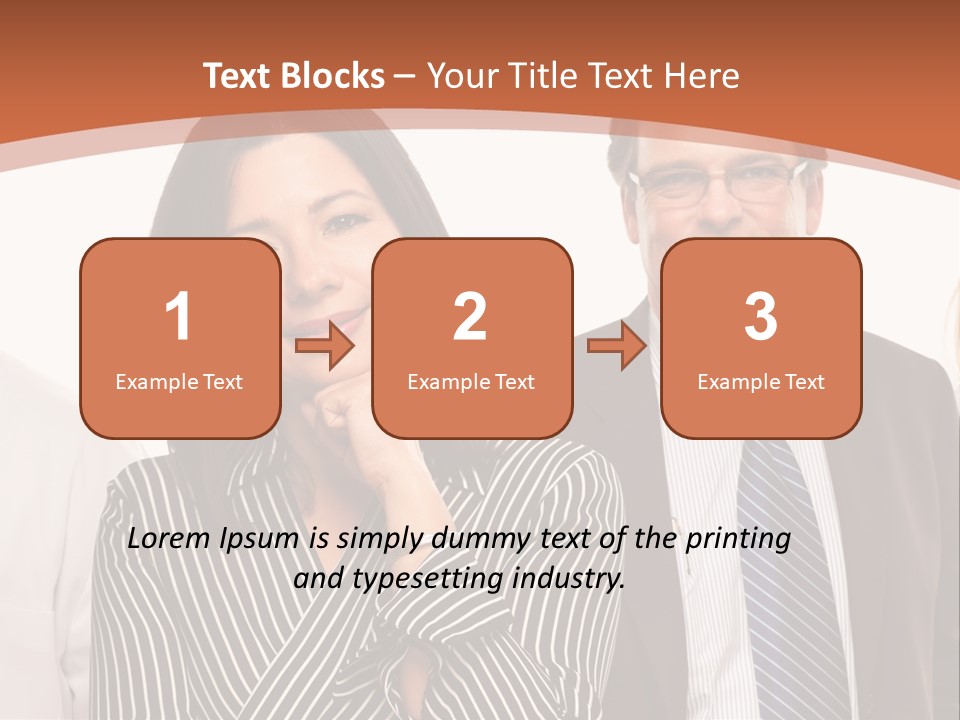 Text Blocks – Your Title Text Here

1
Example Text

2
Example Text

3
Example Text

Lorem Ipsum is simply dummy text of the printing and typesetting industry.